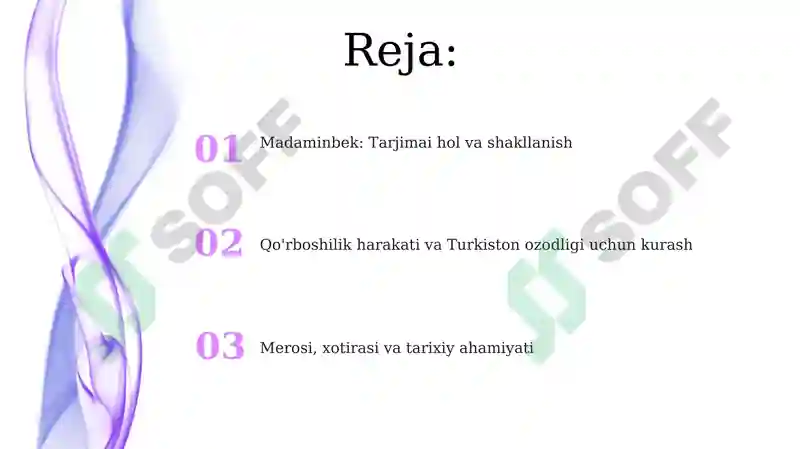 Reja:

01 Madaminbek: Tarjimai hol va shakllanish

02 Qo'rboshilik harakati va Turkiston ozodligi uchun kurash

03 Merosi, xotirasi va tarixiy ahamiyati

SOFF

SOFF